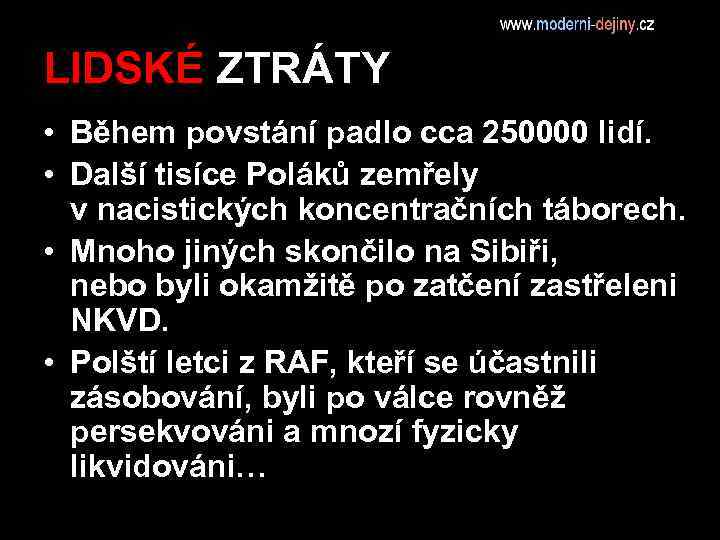 www.moderni-dejiny.cz

LIDSKÉ ZTRÁTY

• Během povstání padlo cca 250000 lidí.
• Další tisíce Poláků zemřely v nacistických koncentračních táborech.
• Mnoho jiných skončilo na Sibiři, nebo byli okamžitě po zatčení zastřeleni NKVD.
• Polští letci z RAF, kteří se účastnili zásobování, byli po válce rovněž persekvováni a mnozí fyzicky likvidováni…